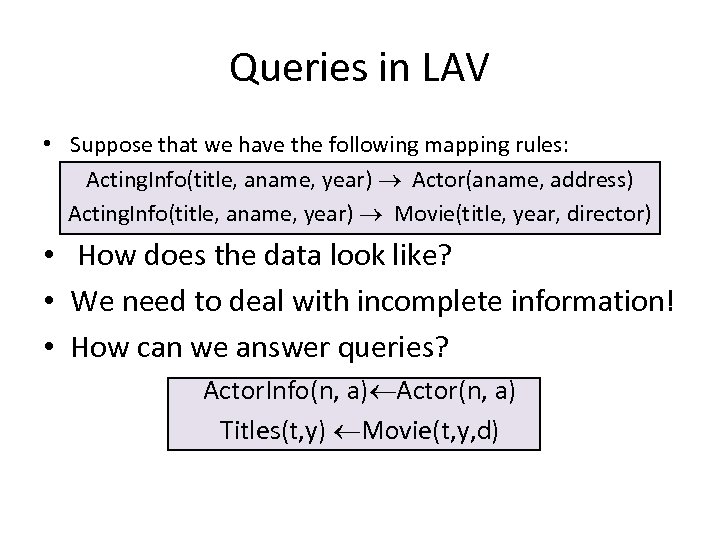 Queries in LAV

• Suppose that we have the following mapping rules:

ActingInfo(title, aname, year) $\rightarrow$ Actor(aname, address)
ActingInfo(title, aname, year) $\rightarrow$ Movie(title, year, director)

• How does the data look like?

• We need to deal with incomplete information!

• How can we answer queries?

ActorInfo(n, a)$\leftarrow$Actor(n, a)
Titles(t,y) $\leftarrow$Movie(t,y,d)